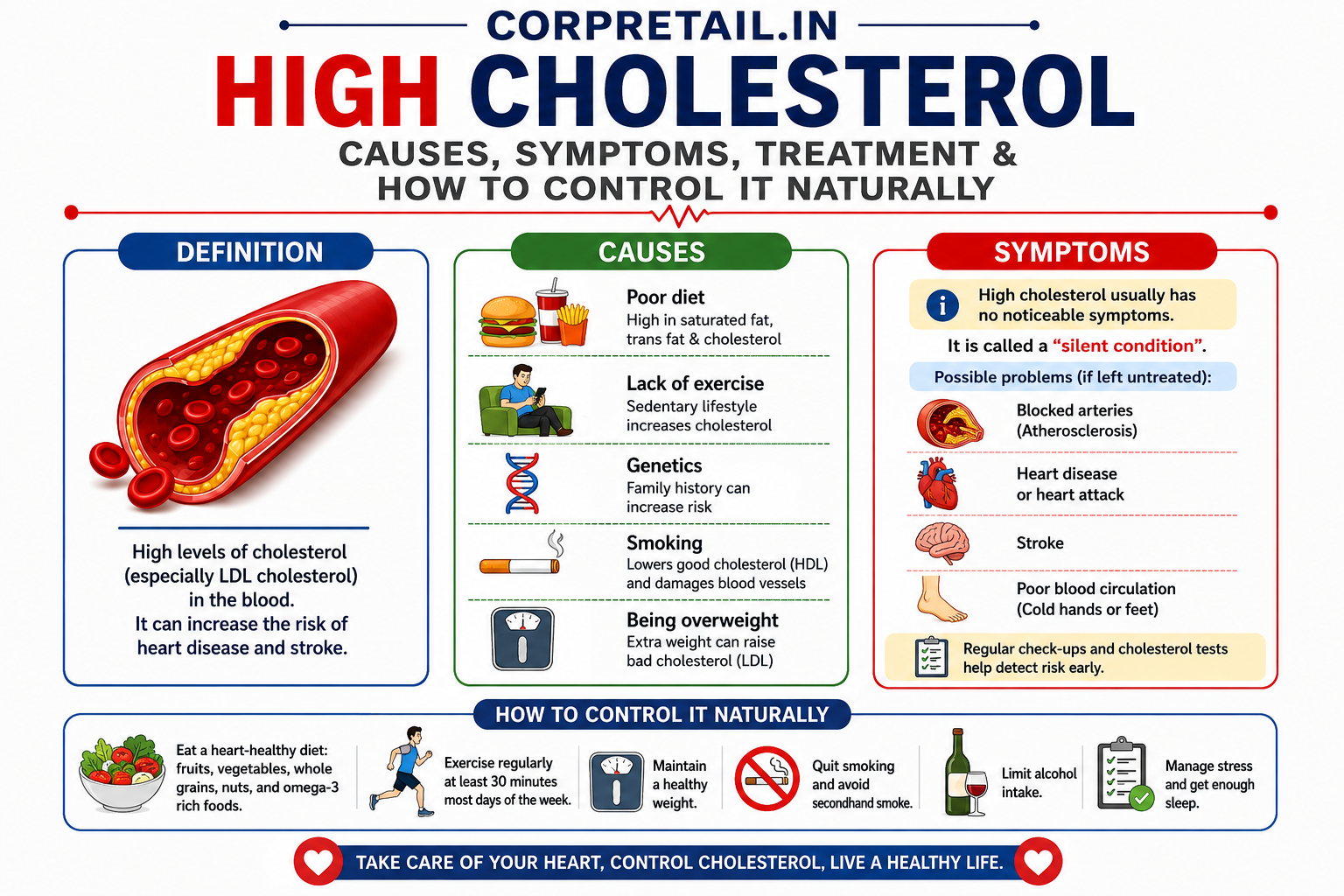 CORPRETAIL.IN

HIGH CHOLESTEROL

CAUSES, SYMPTOMS, TREATMENT & HOW TO CONTROL IT NATURALLY

DEFINITION

High levels of cholesterol (especially LDL cholesterol) in the blood.
It can increase the risk of heart disease and stroke.

CAUSES

Poor diet
High in saturated fat, trans fat & cholesterol

Lack of exercise
Sedentary lifestyle increases cholesterol

Genetics
Family history can increase risk

Smoking
Lowers good cholesterol (HDL) and damages blood vessels

Being overweight
Extra weight can raise bad cholesterol (LDL)

SYMPTOMS

High cholesterol usually has no noticeable symptoms.

It is called a "silent condition".

Possible problems (if left untreated):

Blocked arteries (Atherosclerosis)

Heart disease or heart attack

Stroke

Poor blood circulation (Cold hands or feet)

Regular check-ups and cholesterol tests help detect risk early.

HOW TO CONTROL IT NATURALLY

Eat a heart-healthy diet: fruits, vegetables, whole grains, nuts, and omega-3 rich foods.

Exercise regularly at least 30 minutes most days of the week.

Maintain a healthy weight.

Quit smoking and avoid secondhand smoke.

Limit alcohol intake.

Manage stress and get enough sleep.

TAKE CARE OF YOUR HEART, CONTROL CHOLESTEROL, LIVE A HEALTHY LIFE.